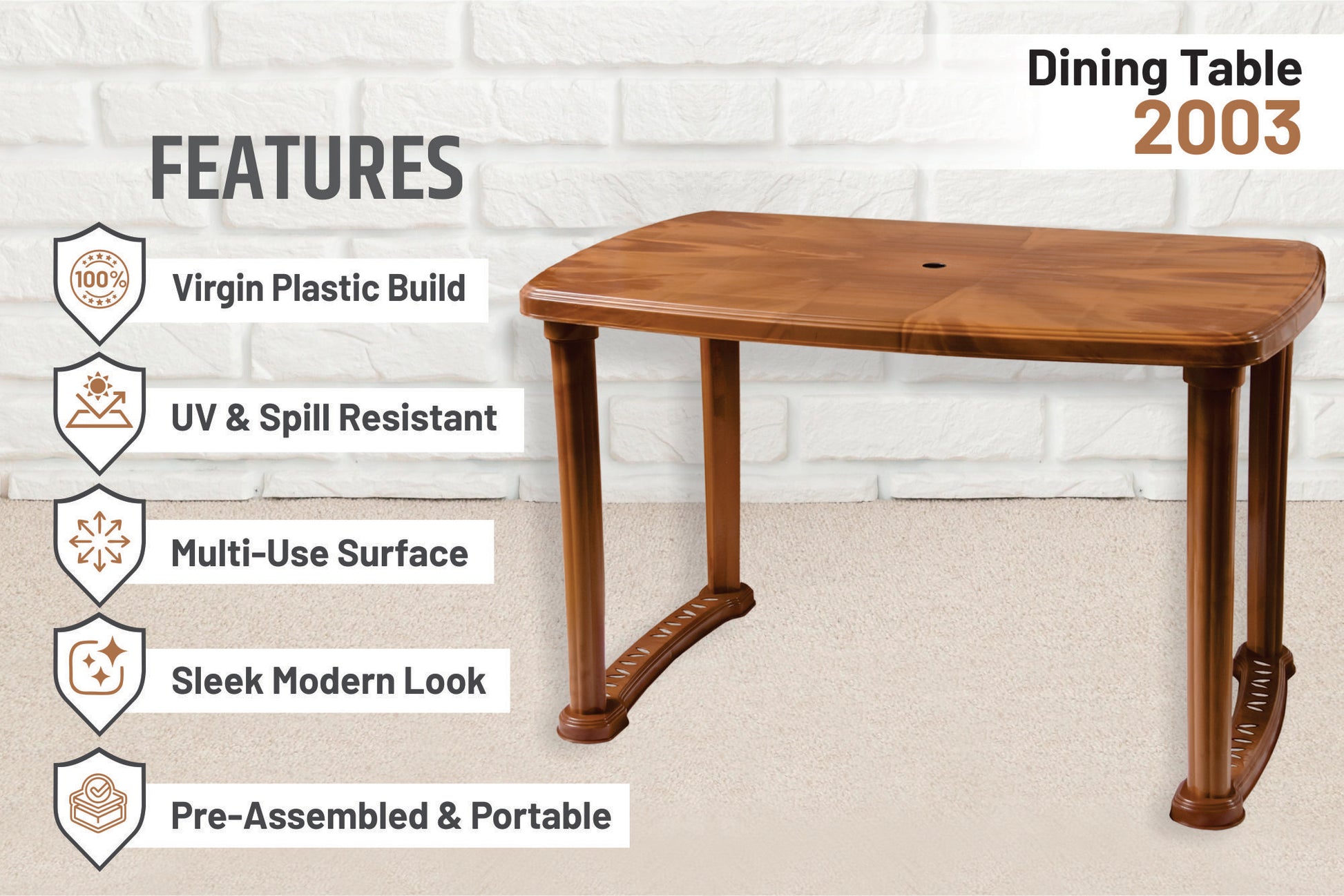 Dining Table
2003

FEATURES

100%

Virgin Plastic Build

UV & Spill Resistant

Multi-Use Surface

Sleek Modern Look

Pre-Assembled & Portable